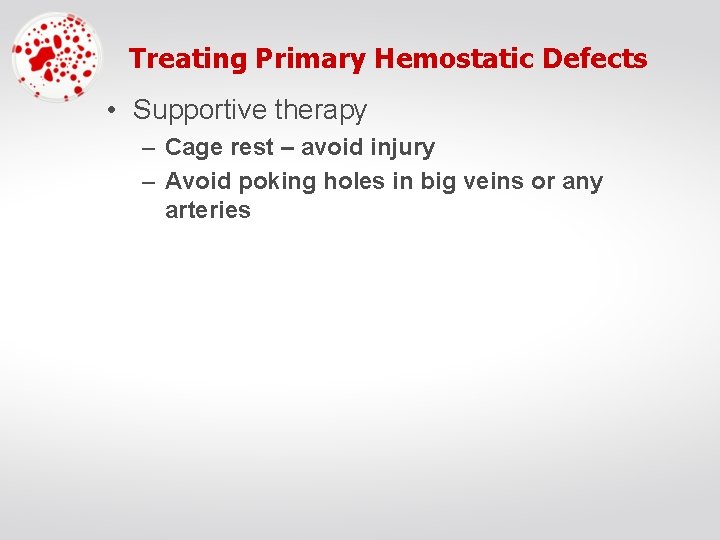 Treating Primary Hemostatic Defects

• Supportive therapy
  – Cage rest – avoid injury
  – Avoid poking holes in big veins or any arteries